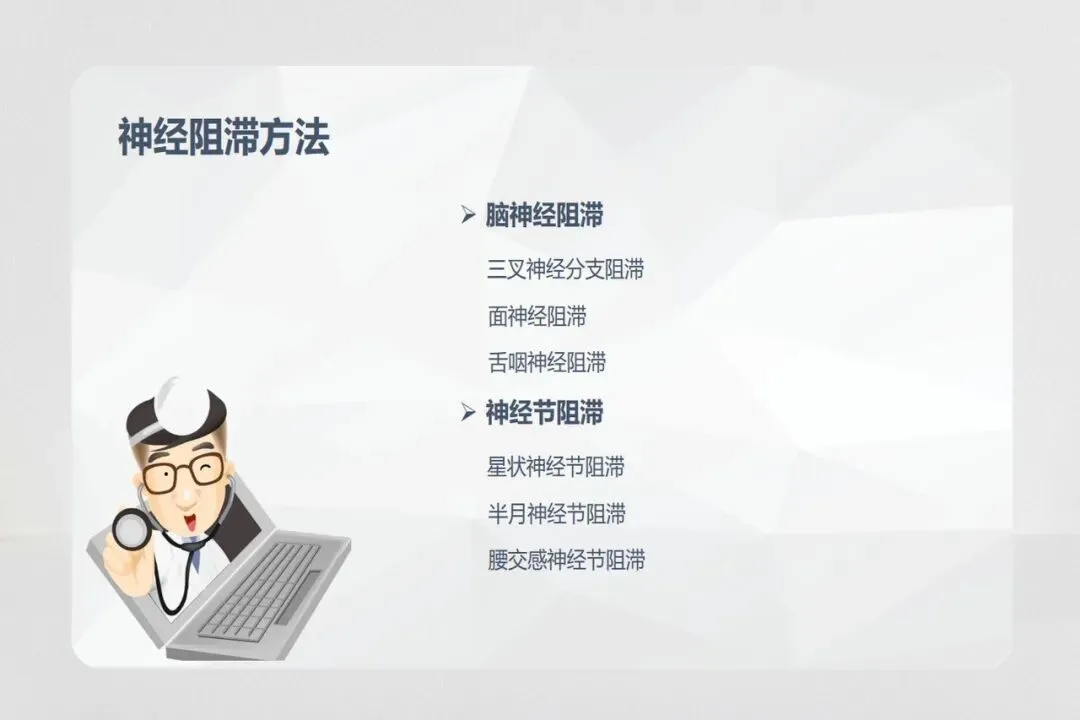 神经阻滞方法

➢ 脑神经阻滞

三叉神经分支阻滞

面神经阻滞

舌咽神经阻滞

➢ 神经节阻滞

星状神经节阻滞

半月神经节阻滞

腰交感神经节阻滞